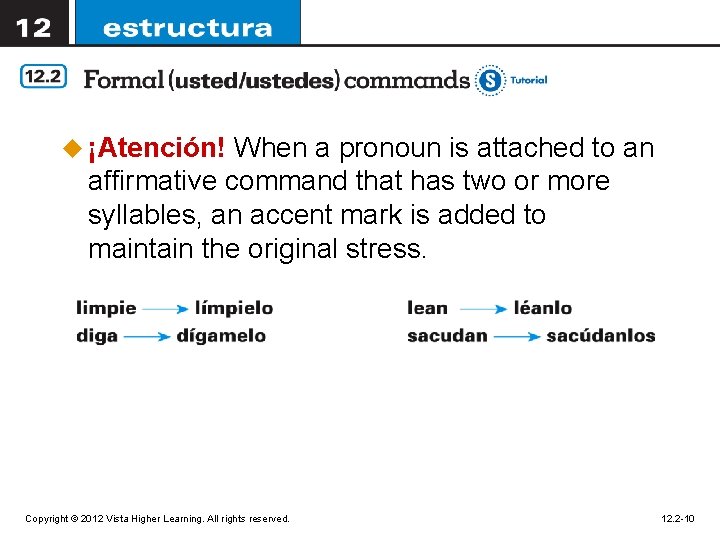 12 estructura

12.2 Formal (usted/ustedes) commands S Tutorial

¡Atención! When a pronoun is attached to an affirmative command that has two or more syllables, an accent mark is added to maintain the original stress.

limpie → límpielo
diga → dígamelo

lean → léanlo
sacudan → sacúdanlos

Copyright © 2012 Vista Higher Learning. All rights reserved.

12.2-10